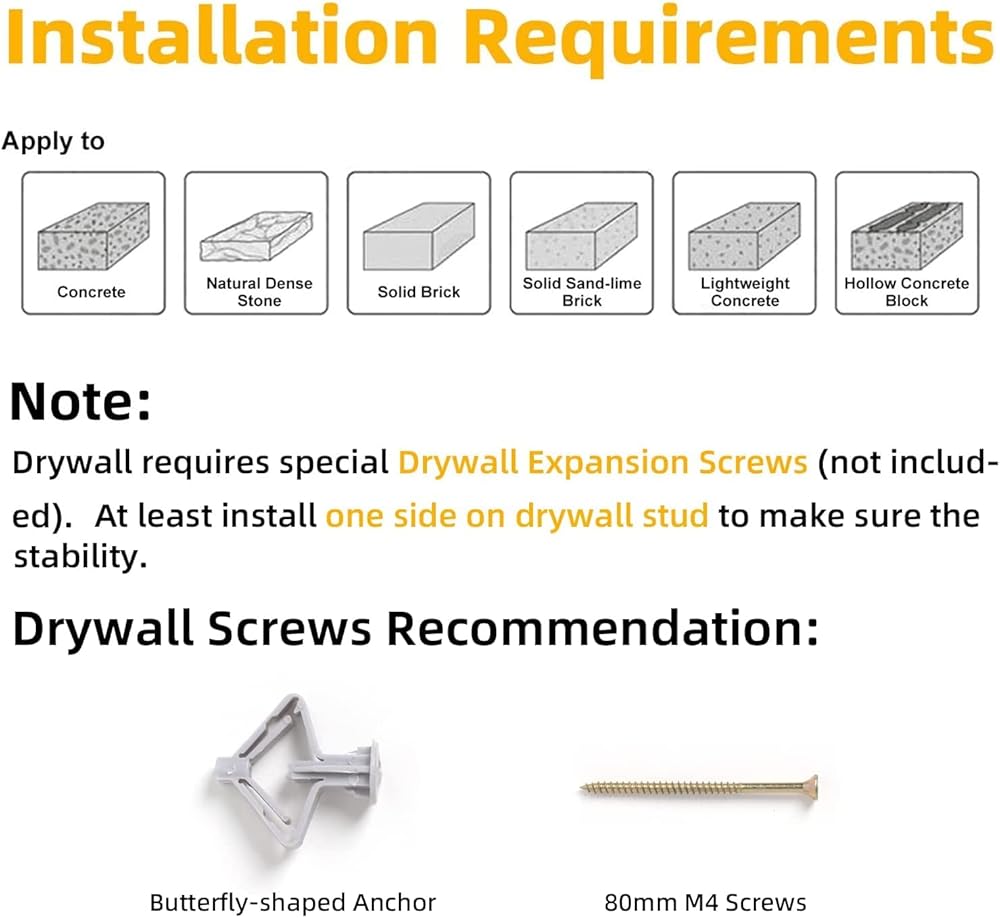 Installation Requirements

Apply to

Concrete

Natural Dense Stone

Solid Brick

Solid Sand-lime Brick

Lightweight Concrete

Hollow Concrete Block

Note:

Drywall requires special Drywall Expansion Screws (not included). At least install one side on drywall stud to make sure the stability.

Drywall Screws Recommendation:

Butterfly-shaped Anchor

80mm M4 Screws